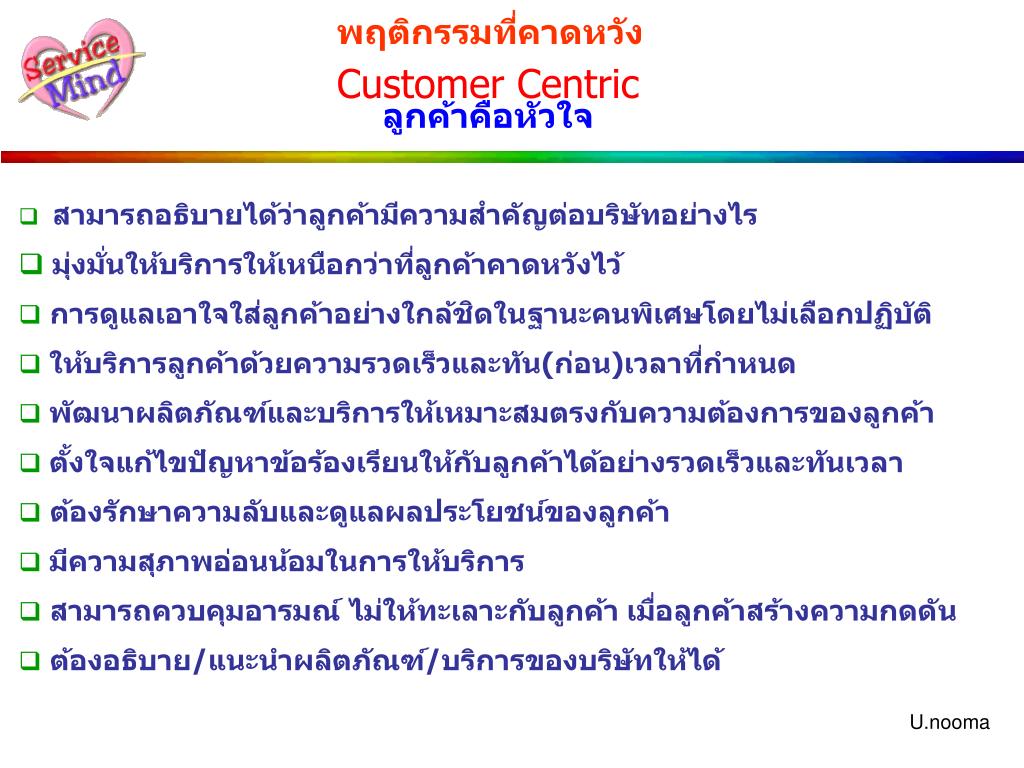 Service Mind

พฤติกรรมที่คาดหวัง
Customer Centric
ลูกค้าคือหัวใจ

❑ สามารถอธิบายได้ว่าลูกค้ามีความสำคัญต่อบริษัทอย่างไร
❑ มุ่งมั่นให้บริการให้เหนือกว่าที่ลูกค้าคาดหวังไว้
❑ การดูแลเอาใจใส่ลูกค้าอย่างใกล้ชิดในฐานะคนพิเศษโดยไม่เลือกปฏิบัติ
❑ ให้บริการลูกค้าด้วยความรวดเร็วและทัน(ก่อน)เวลาที่กำหนด
❑ พัฒนาผลิตภัณฑ์และบริการให้เหมาะสมตรงกับความต้องการของลูกค้า
❑ ตั้งใจแก้ไขปัญหาข้อร้องเรียนให้กับลูกค้าได้อย่างรวดเร็วและทันเวลา
❑ ต้องรักษาความลับและดูแลผลประโยชน์ของลูกค้า
❑ มีความสุภาพอ่อนน้อมในการให้บริการ
❑ สามารถควบคุมอารมณ์ ไม่ให้ทะเลาะกับลูกค้า เมื่อลูกค้าสร้างความกดดัน
❑ ต้องอธิบาย/แนะนำผลิตภัณฑ์/บริการของบริษัทให้ได้

U.nooma